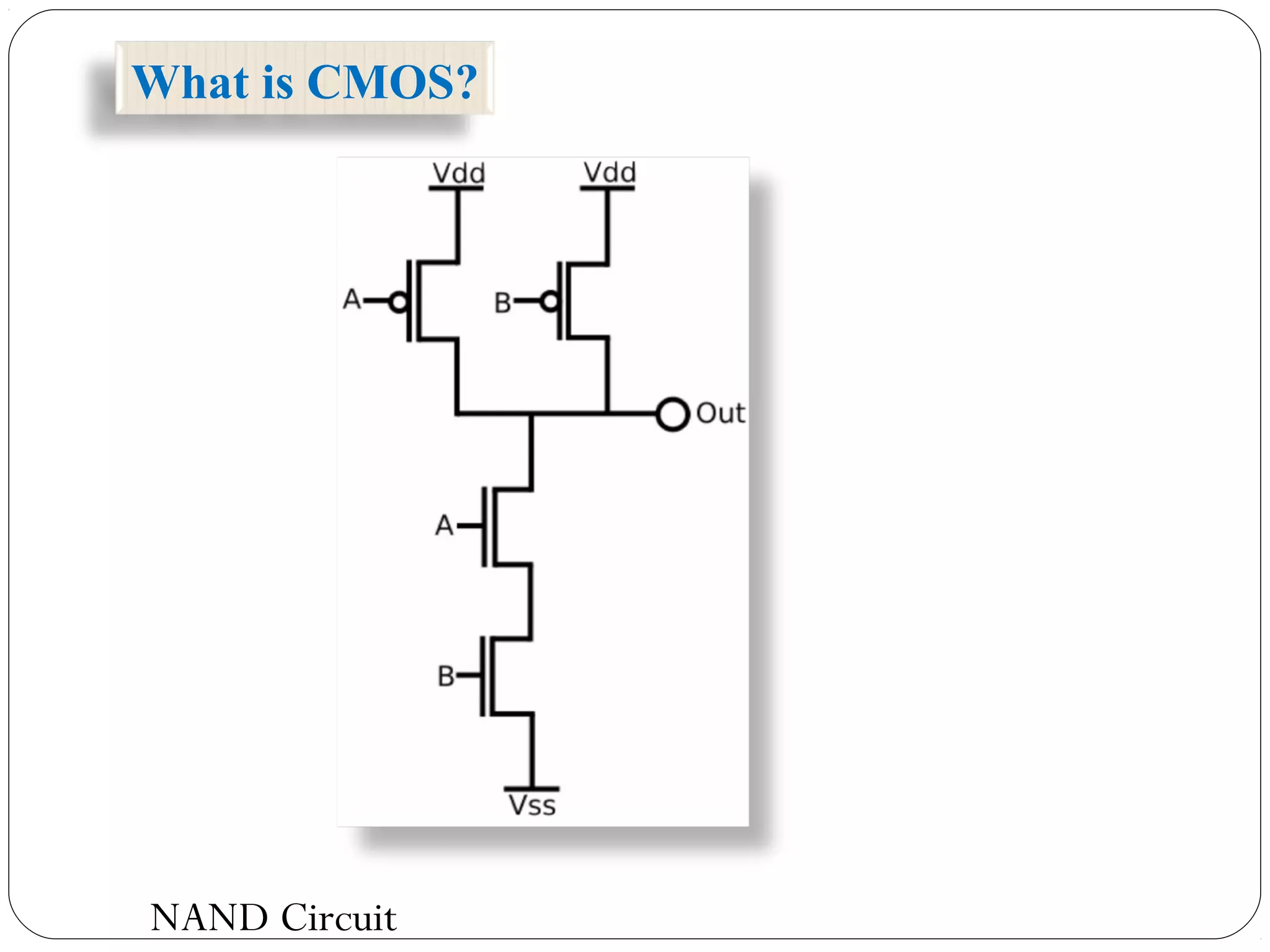 What is CMOS?

Vdd
Vdd
A
B
Out
A
B
Vss

NAND Circuit